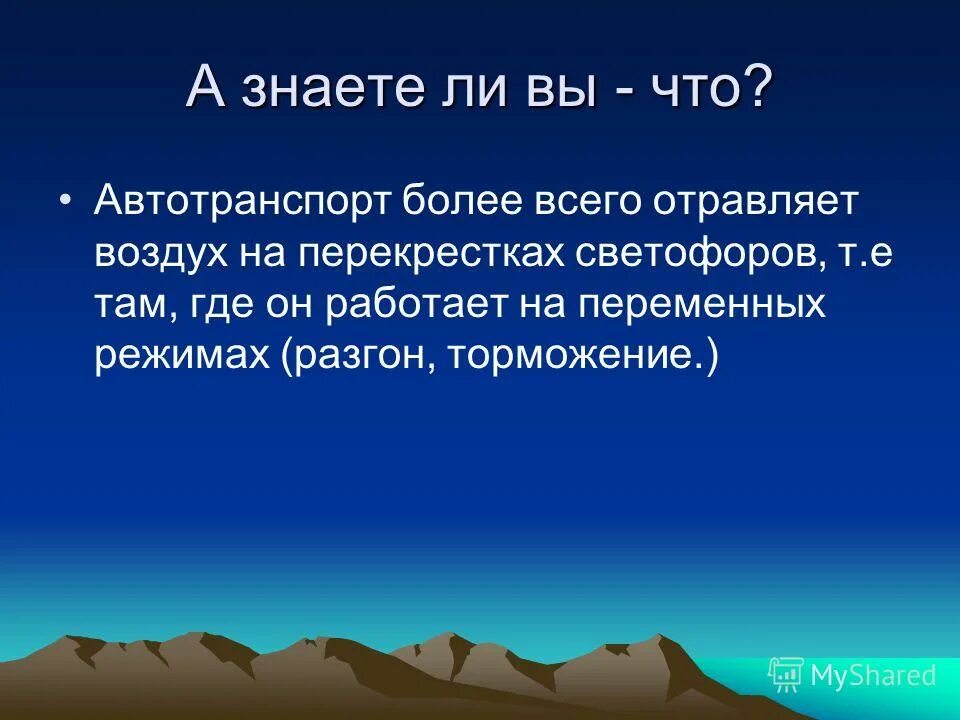 А знаете ли вы - что?

• Автотранспорт более всего отравляет воздух на перекрестках светофоров, т.е там, где он работает на переменных режимах (разгон, торможение.)

MyShared